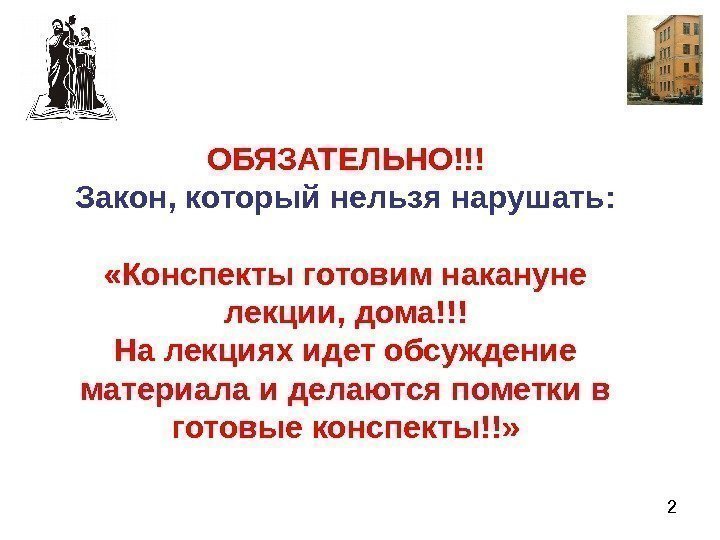 ОБЯЗАТЕЛЬНО!!!
Закон, который нельзя нарушать:

«Конспекты готовим накануне лекции, дома!!!
На лекциях идет обсуждение материала и делаются пометки в готовые конспекты!!»

2